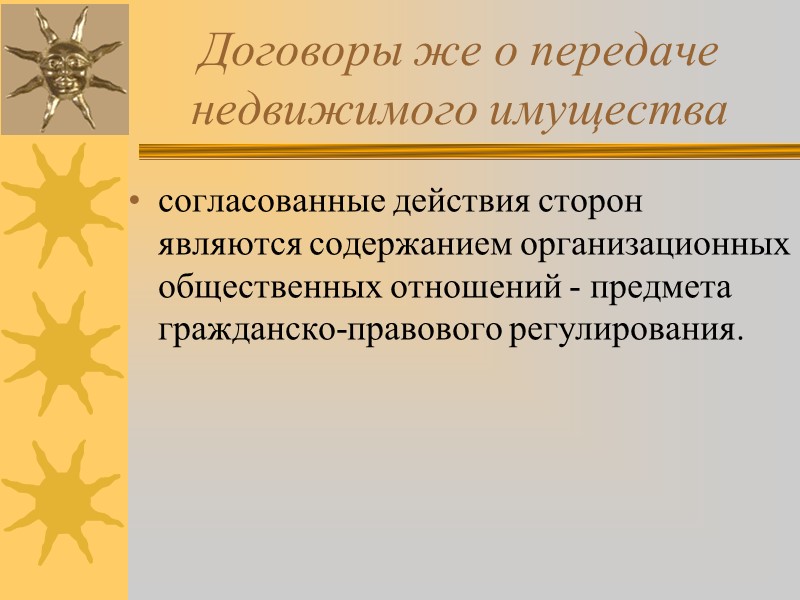 Договоры же о передаче недвижимого имущества

• согласованные действия сторон являются содержанием организационных общественных отношений - предмета гражданско-правового регулирования.